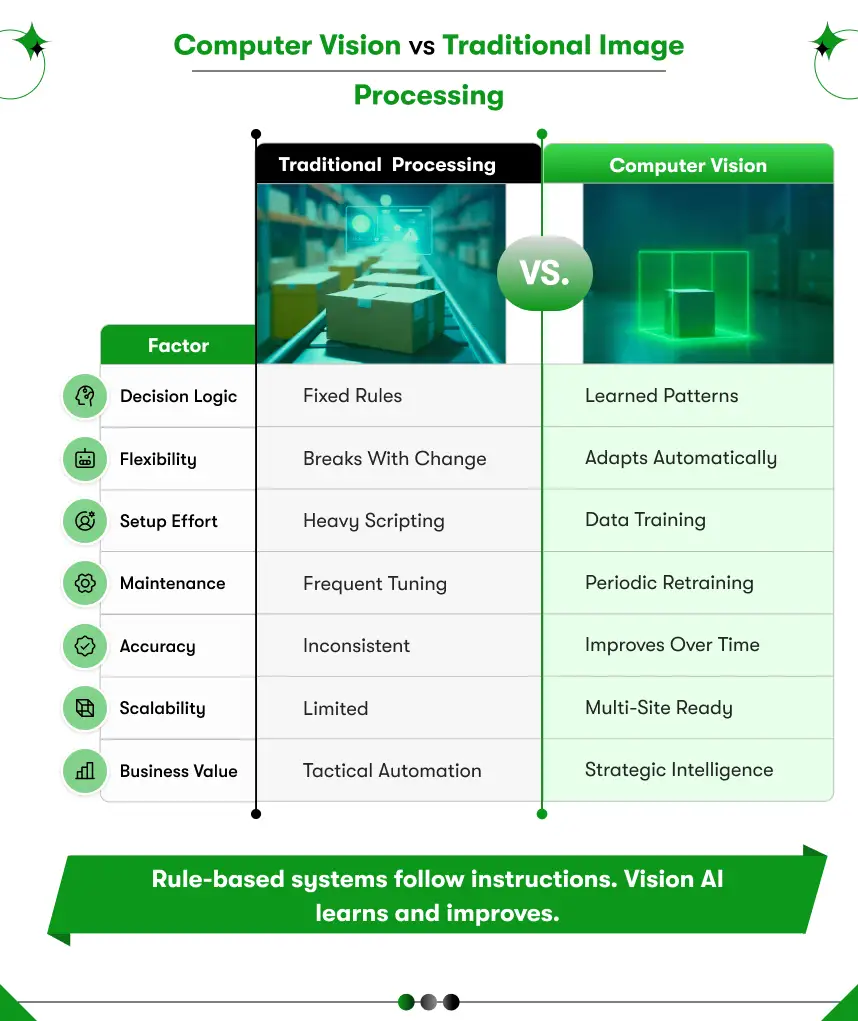 Computer Vision vs Traditional Image Processing

VS.

| Factor | Traditional Processing | Computer Vision |
|---|---|---|
| Decision Logic | Fixed Rules | Learned Patterns |
| Flexibility | Breaks With Change | Adapts Automatically |
| Setup Effort | Heavy Scripting | Data Training |
| Maintenance | Frequent Tuning | Periodic Retraining |
| Accuracy | Inconsistent | Improves Over Time |
| Scalability | Limited | Multi-Site Ready |
| Business Value | Tactical Automation | Strategic Intelligence |

Rule-based systems follow instructions. Vision AI learns and improves.